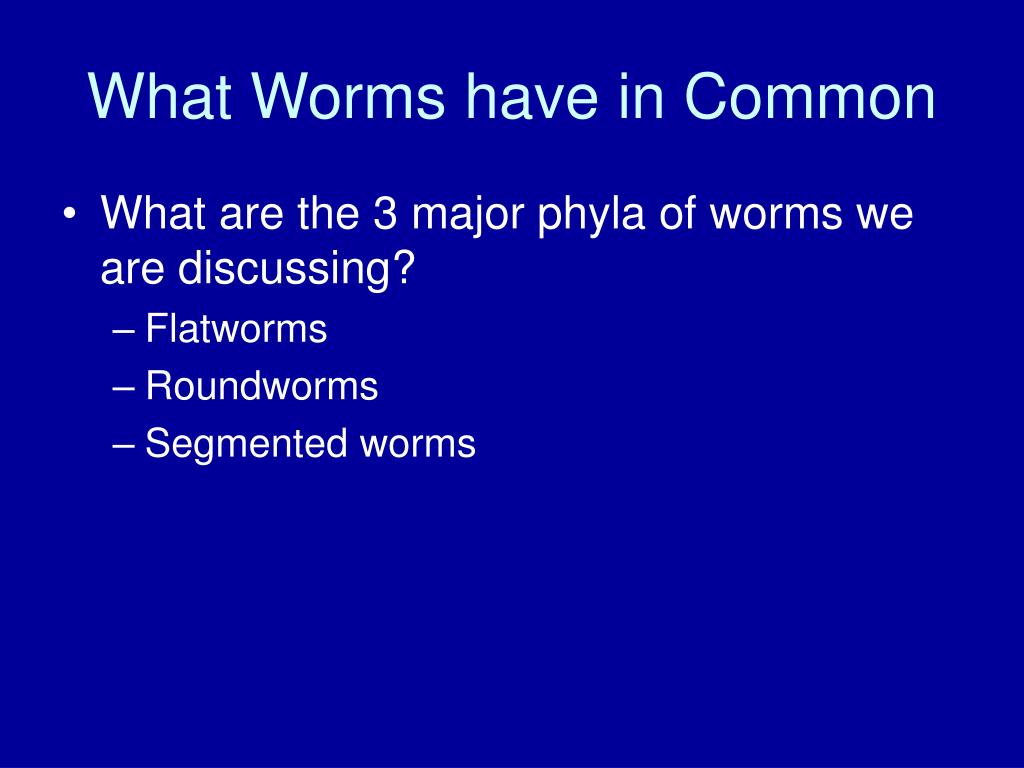 What Worms have in Common

• What are the 3 major phyla of worms we are discussing?
– Flatworms
– Roundworms
– Segmented worms